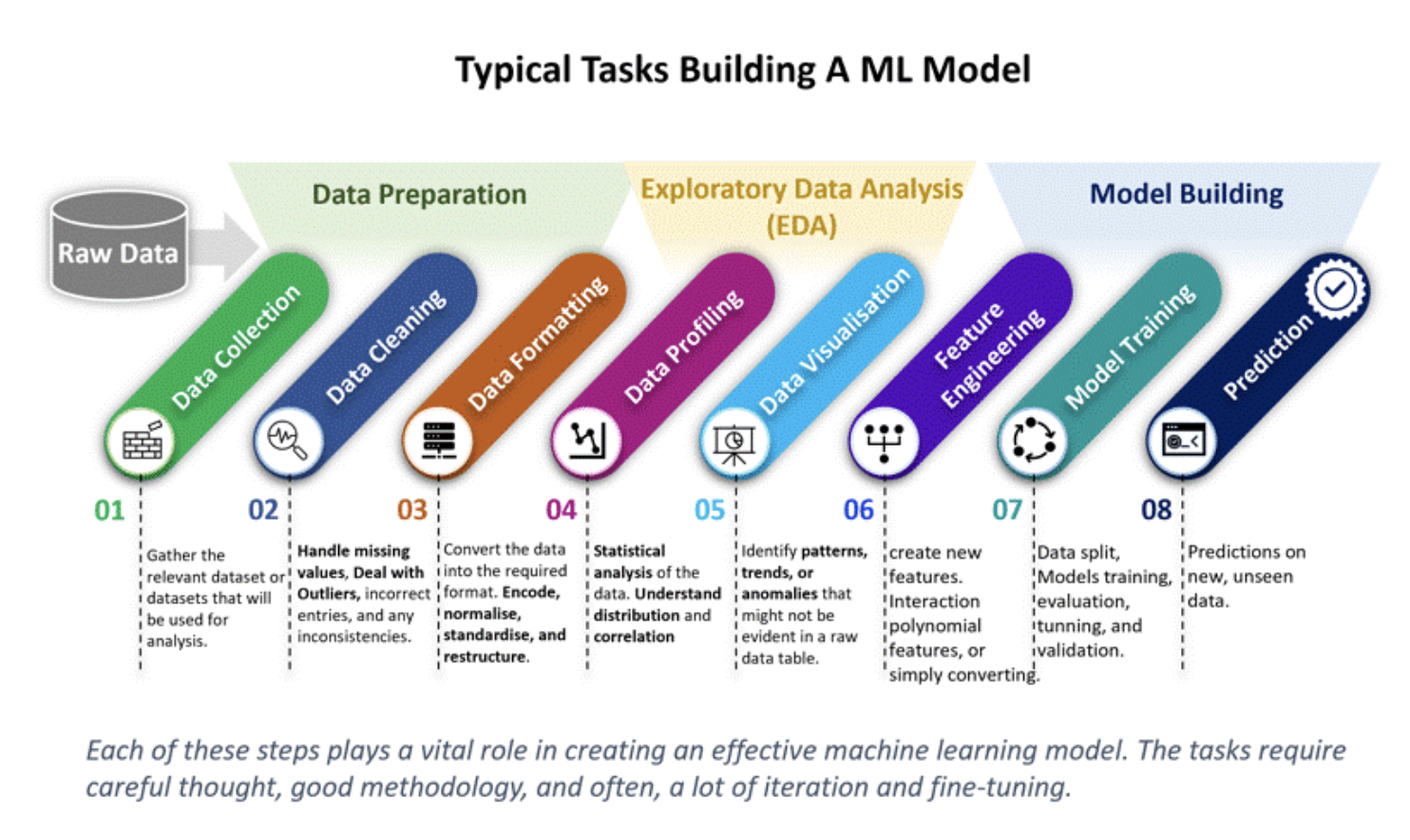 Typical Tasks Building A ML Model

Raw Data

Data Preparation

Exploratory Data Analysis (EDA)

Model Building

Data Collection

Data Cleaning

Data Formatting

Data Profiling

Data Visualisation

Feature Engineering

Model Training

Prediction

01

Gather the relevant dataset or datasets that will be used for analysis.

02

Handle missing values, Deal with Outliers, incorrect entries, and any inconsistencies.

03

Convert the data into the required format. Encode, normalise, standardise, and restructure.

04

Statistical analysis of the data. Understand distribution and correlation

05

Identify patterns, trends, or anomalies that might not be evident in a raw data table.

06

create new features. Interaction polynomial features, or simply converting.

07

Data split, Models training, evaluation, tunning, and validation.

08

Predictions on new, unseen data.

Each of these steps plays a vital role in creating an effective machine learning model. The tasks require careful thought, good methodology, and often, a lot of iteration and fine-tuning.